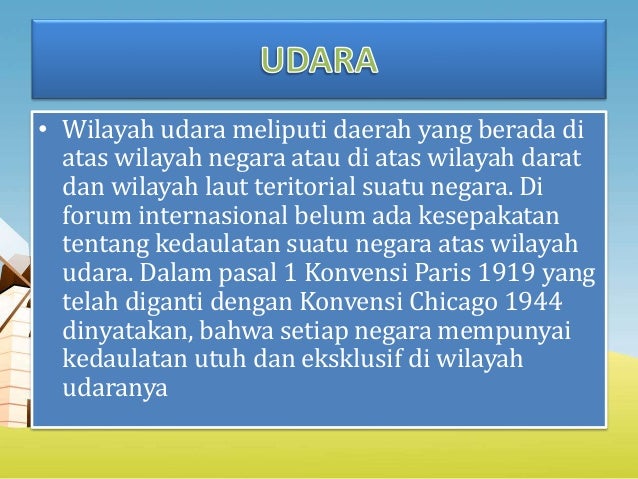 UDARA

• Wilayah udara meliputi daerah yang berada di atas wilayah negara atau di atas wilayah darat dan wilayah laut teritorial suatu negara. Di forum internasional belum ada kesepakatan tentang kedaulatan suatu negara atas wilayah udara. Dalam pasal 1 Konvensi Paris 1919 yang telah diganti dengan Konvensi Chicago 1944 dinyatakan, bahwa setiap negara mempunyai kedaulatan utuh dan eksklusif di wilayah udaranya